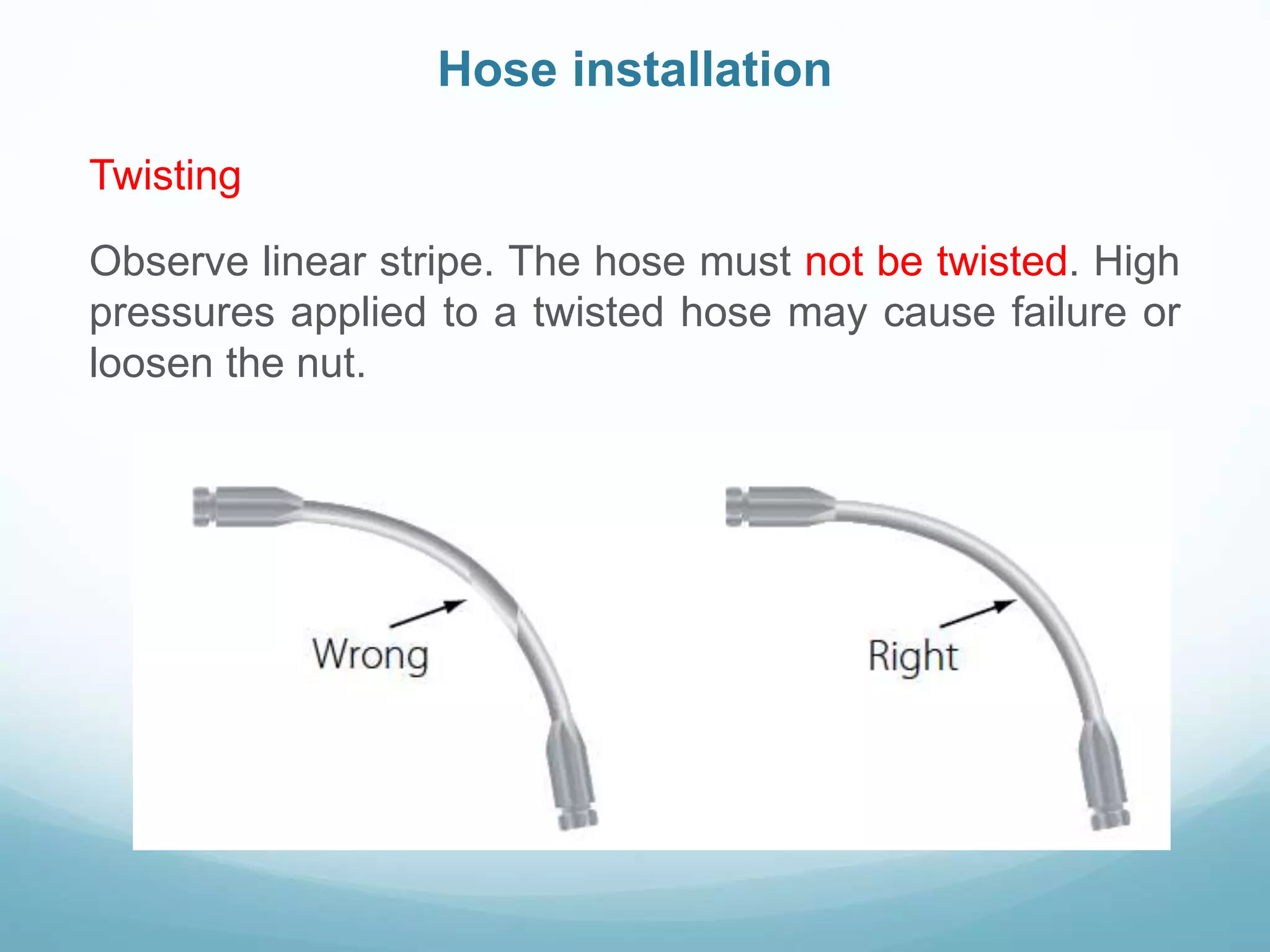 Hose installation

Twisting

Observe linear stripe. The hose must not be twisted. High pressures applied to a twisted hose may cause failure or loosen the nut.

Wrong

Right